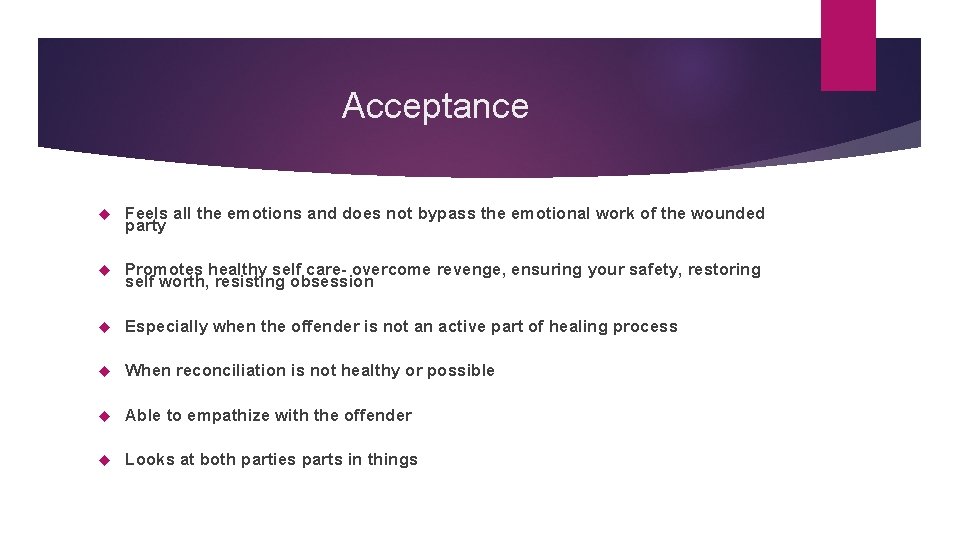 Acceptance

Feels all the emotions and does not bypass the emotional work of the wounded party

Promotes healthy self care- overcome revenge, ensuring your safety, restoring self worth, resisting obsession

Especially when the offender is not an active part of healing process

When reconciliation is not healthy or possible

Able to empathize with the offender

Looks at both parties parts in things